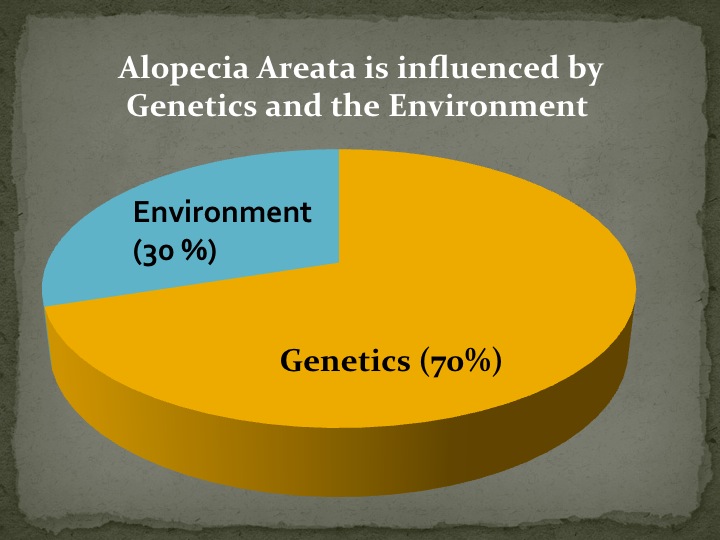 Alopecia Areata is influenced by Genetics and the Environment

Environment (30 %)

Genetics (70%)